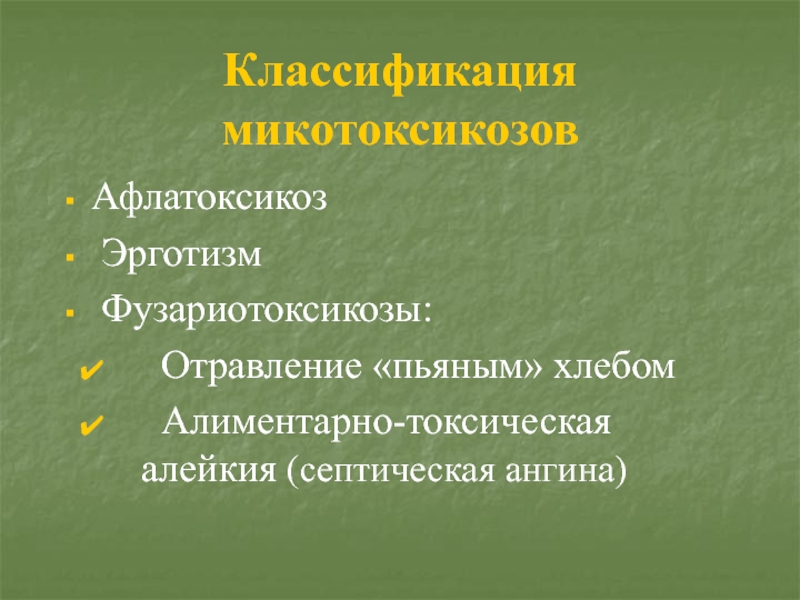 Классификация микотоксикозов

▪ Афлатоксикоз
▪ Эрготизм
▪ Фузариотоксикозы:
✔ Отравление «пьяным» хлебом
✔ Алиментарно-токсическая алейкия (септическая ангина)